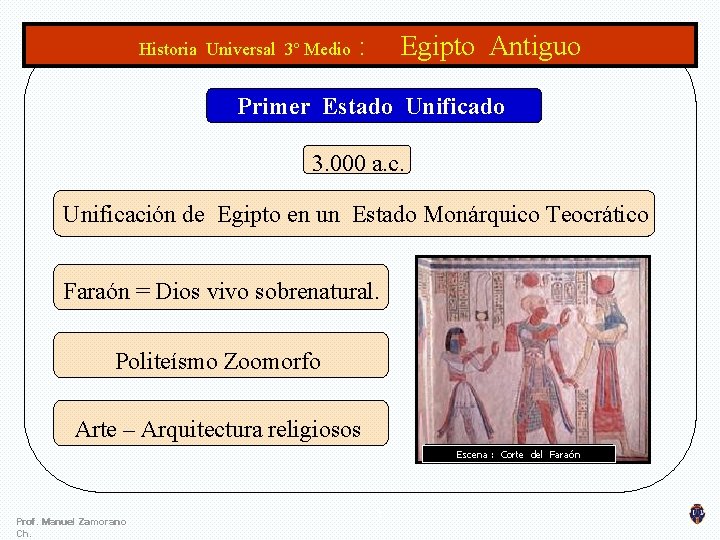 Historia Universal 3° Medio : Egipto Antiguo

Primer Estado Unificado

3.000 a.c.

Unificación de Egipto en un Estado Monárquico Teocrático

Faraón = Dios vivo sobrenatural.

Politeísmo Zoomorfo

Arte – Arquitectura religiosos

Escena : Corte del Faraón

Prof. Manuel Zamorano Ch.